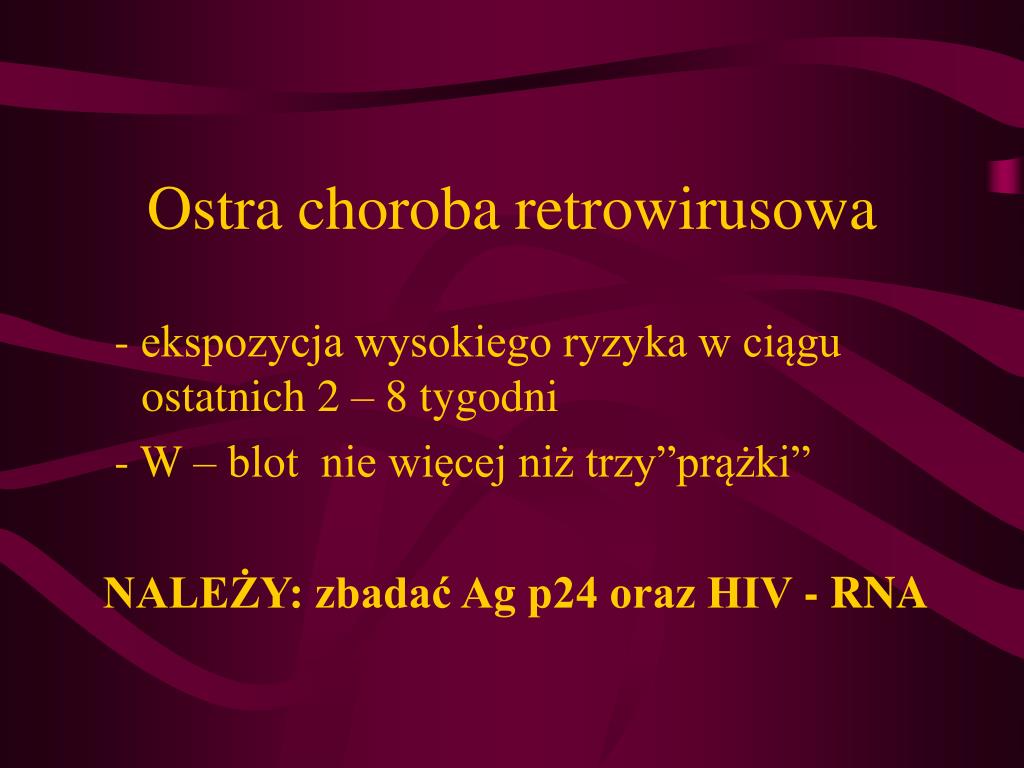 Ostra choroba retrowirusowa

- ekspozycja wysokiego ryzyka w ciągu ostatnich 2 – 8 tygodni
- W – blot  nie więcej niż trzy”prążki”

NALEŻY: zbadać Ag p24 oraz HIV - RNA